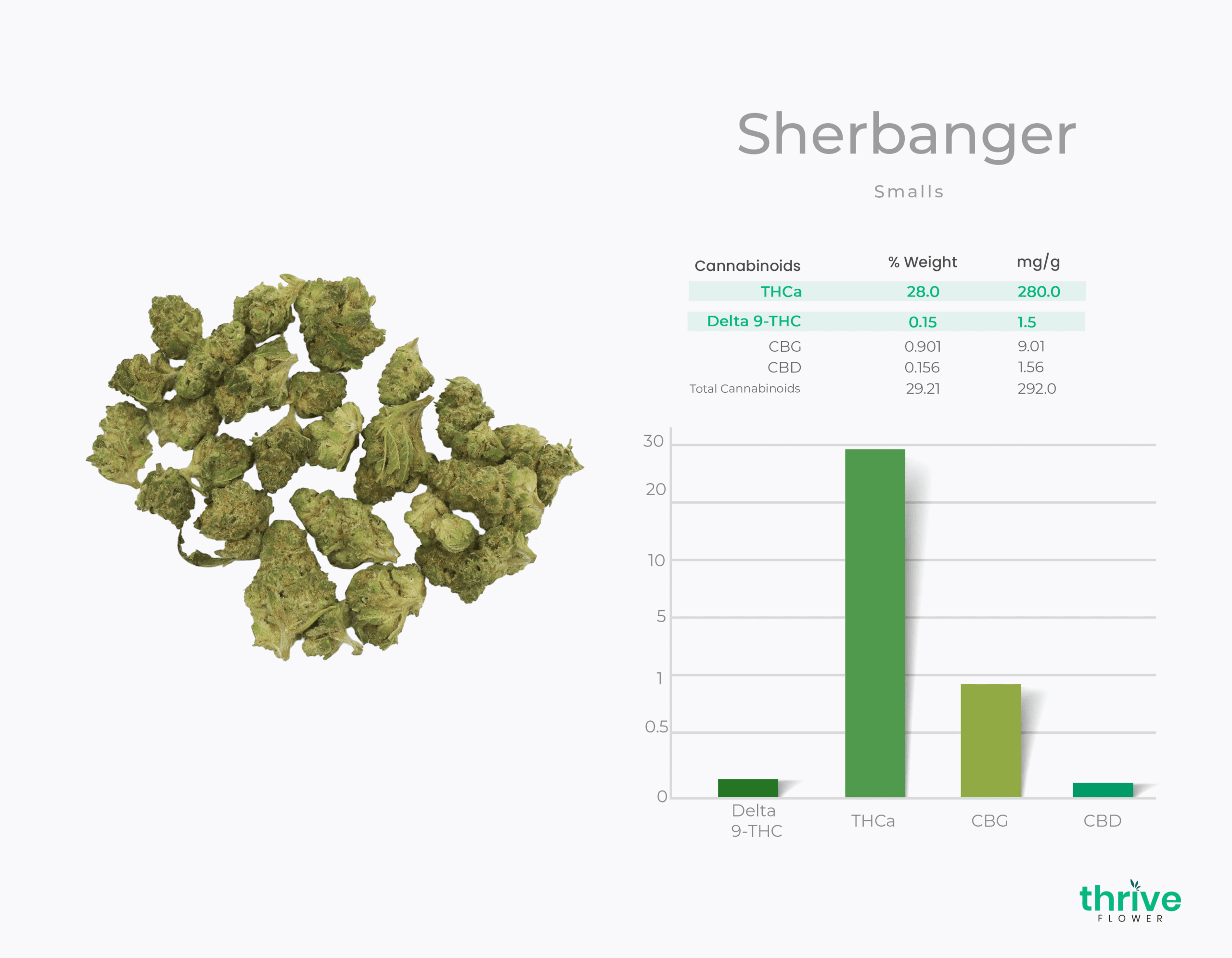 Sherbanger

Smalls

| Cannabinoids | % Weight | mg/g |
|---|---|---|
| THCa | 28.0 | 280.0 |
| Delta 9-THC | 0.15 | 1.5 |
| CBG | 0.901 | 9.01 |
| CBD | 0.156 | 1.56 |
| Total Cannabinoids | 29.21 | 292.0 |

30
20
10
5
1
0.5
0

Delta 9-THC
THCa
CBG
CBD

thrive
FLOWER